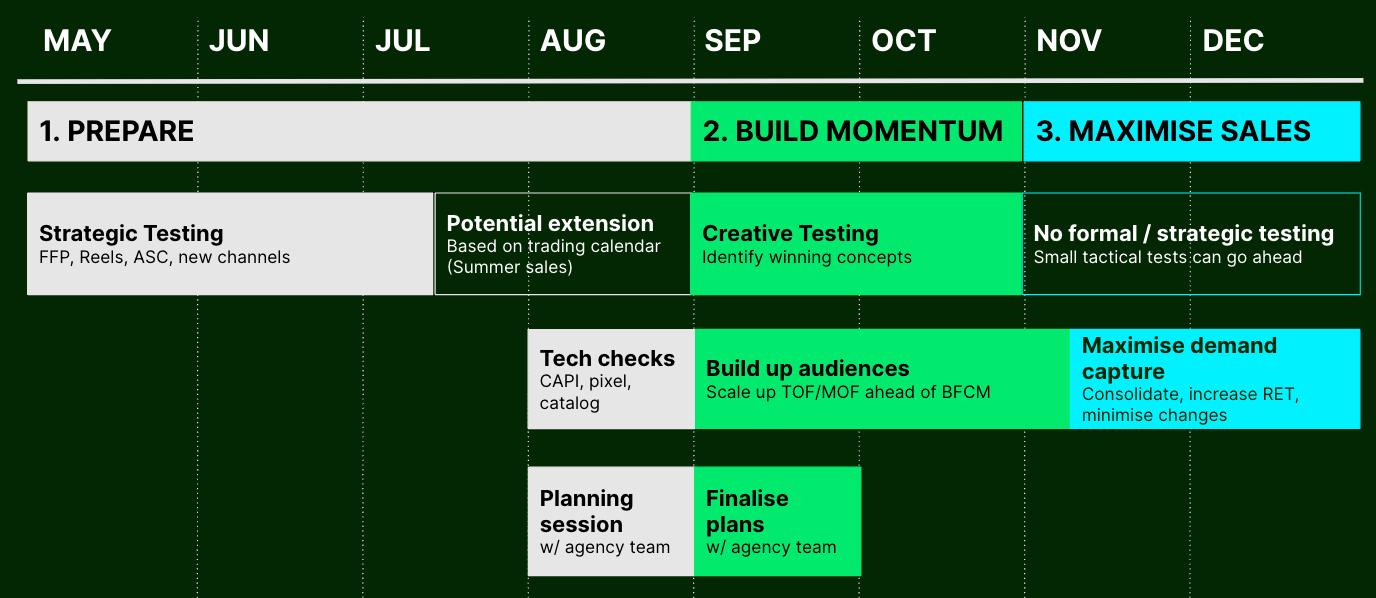 MAY JUN JUL AUG SEP OCT NOV DEC

1. PREPARE

2. BUILD MOMENTUM

3. MAXIMISE SALES

Strategic Testing
FFP, Reels, ASC, new channels

Potential extension
Based on trading calendar (Summer sales)

Creative Testing
Identify winning concepts

No formal / strategic testing
Small tactical tests can go ahead

Tech checks
CAPI, pixel, catalog

Build up audiences
Scale up TOF/MOF ahead of BFCM

Maximise demand capture
Consolidate, increase RET, minimise changes

Planning session
w/ agency team

Finalise plans
w/ agency team